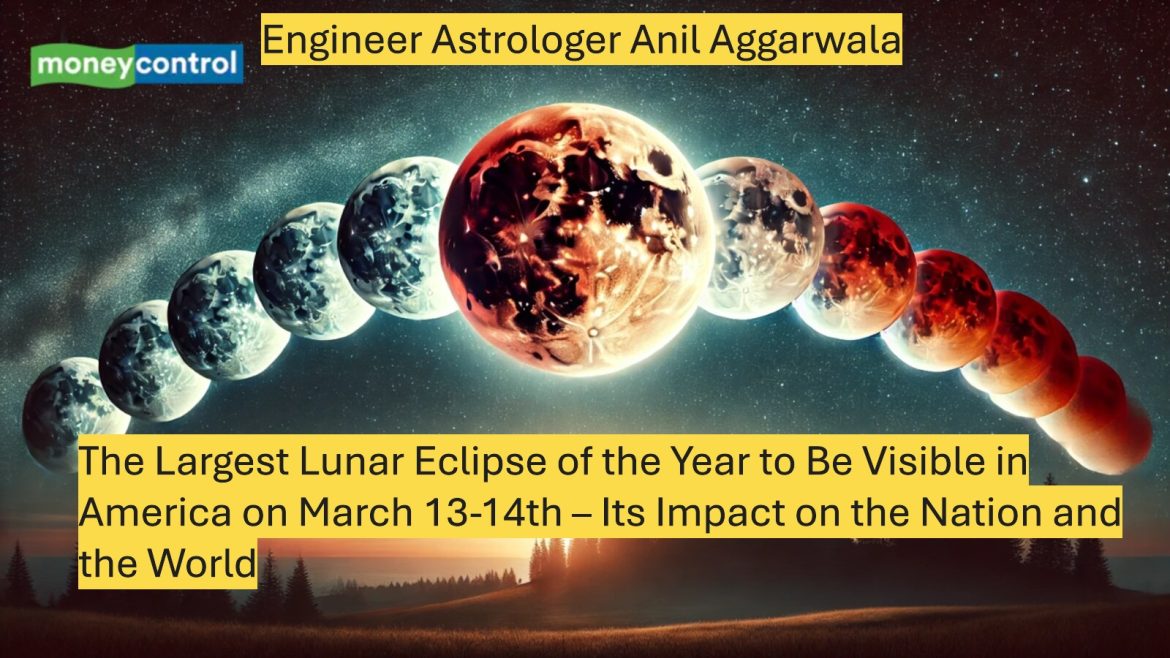 moneycontrol

Engineer Astrologer Anil Aggarwala

The Largest Lunar Eclipse of the Year to Be Visible in America on March 13-14th – Its Impact on the Nation and the World